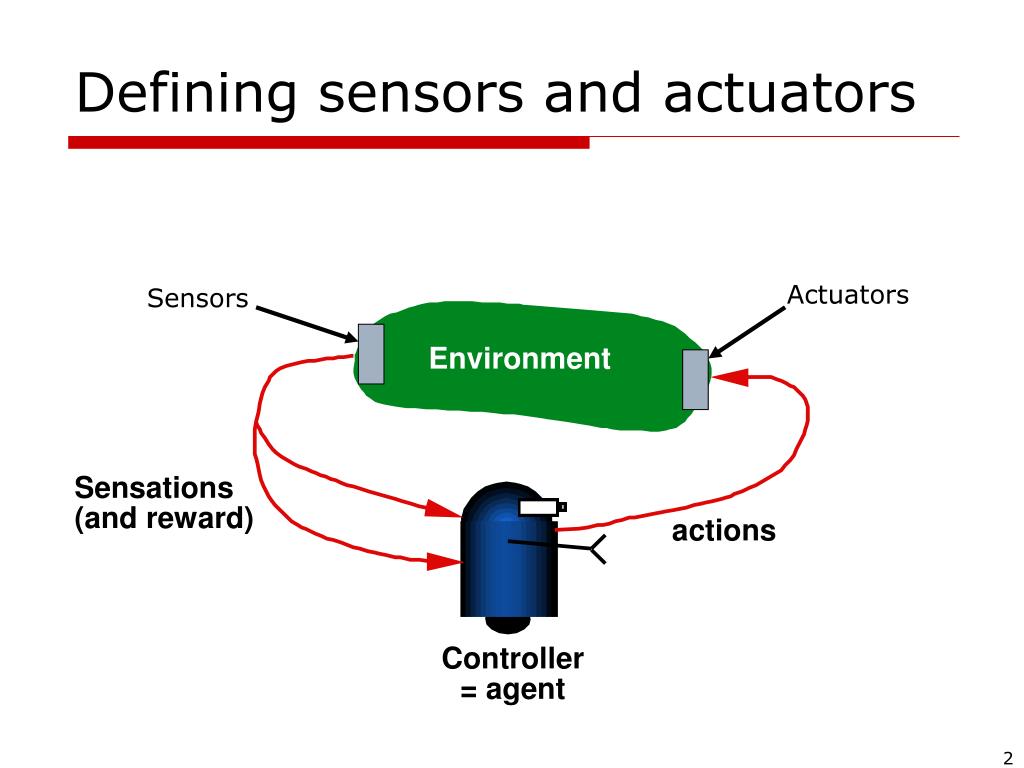 Defining sensors and actuators

Sensors

Actuators

Environment

Sensations
(and reward)

actions

Controller
= agent

2